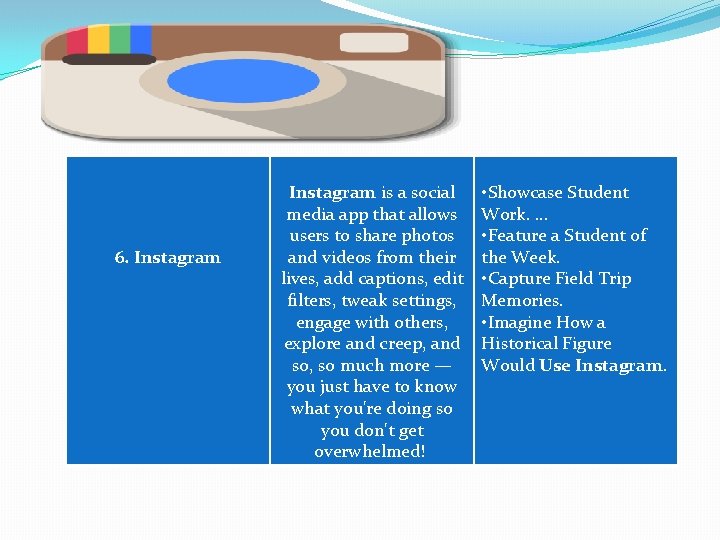 | 6. Instagram | Instagram is a social media app that allows users to share photos and videos from their lives, add captions, edit filters, tweak settings, engage with others, explore and creep, and so, so much more — you just have to know what you're doing so you don't get overwhelmed! | •Showcase Student Work. ... •Feature a Student of the Week. •Capture Field Trip Memories. •Imagine How a Historical Figure Would Use Instagram. |
|---|---|---|